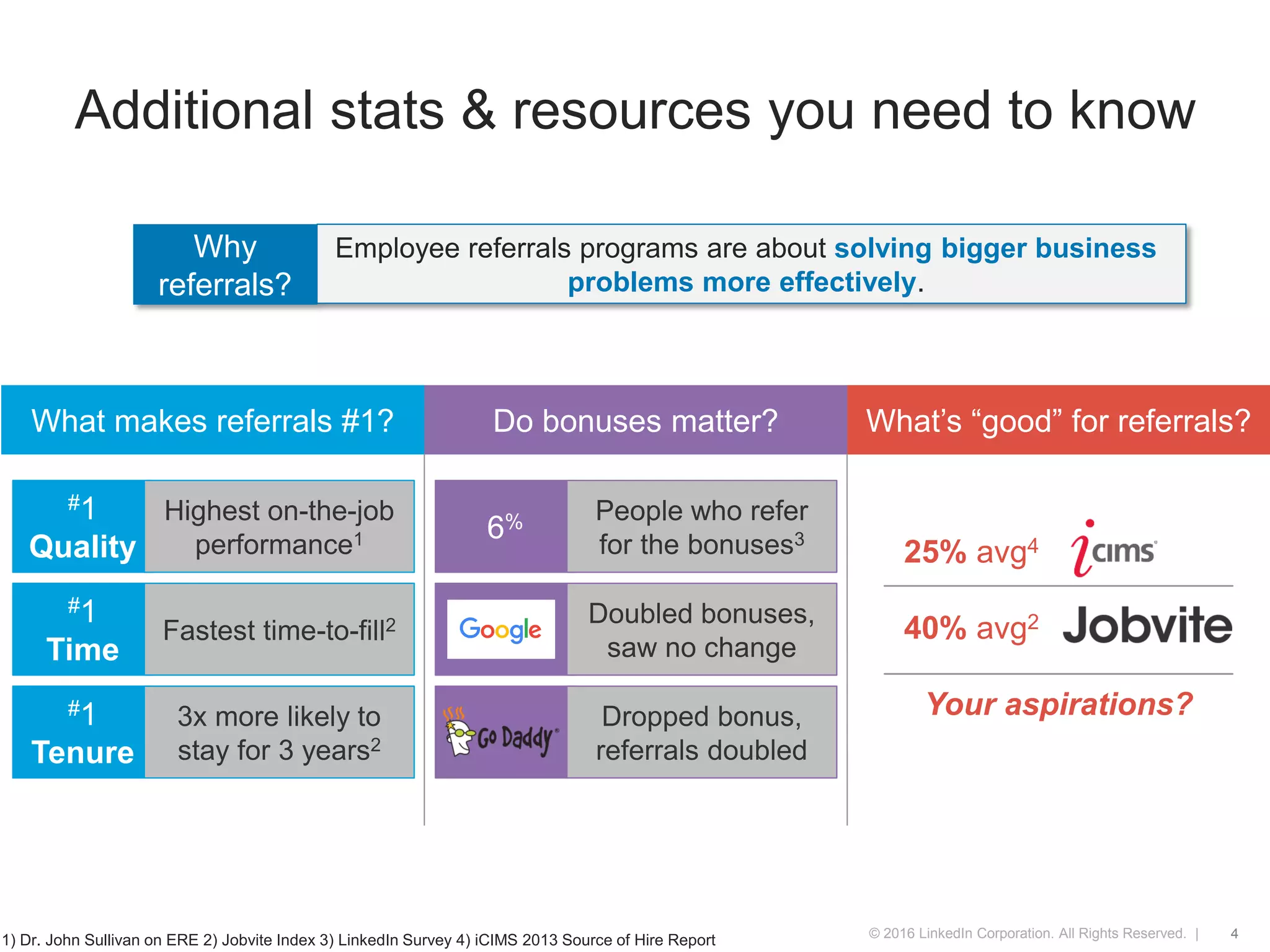 Additional stats & resources you need to know

Why referrals?

Employee referrals programs are about solving bigger business problems more effectively.

What makes referrals #1?

#1 Quality

Highest on-the-job performance$^1$

#1 Time

Fastest time-to-fill$^2$

#1 Tenure

3x more likely to stay for 3 years$^2$

Do bonuses matter?

6%

People who refer for the bonuses$^3$

Google

Doubled bonuses, saw no change

Go Daddy

Dropped bonus, referrals doubled

What's "good" for referrals?

25% avg$^4$ icims

40% avg$^2$ Jobvite

Your aspirations?

1) Dr. John Sullivan on ERE 2) Jobvite Index 3) LinkedIn Survey 4) iCIMS 2013 Source of Hire Report

© 2016 LinkedIn Corporation. All Rights Reserved. | 4